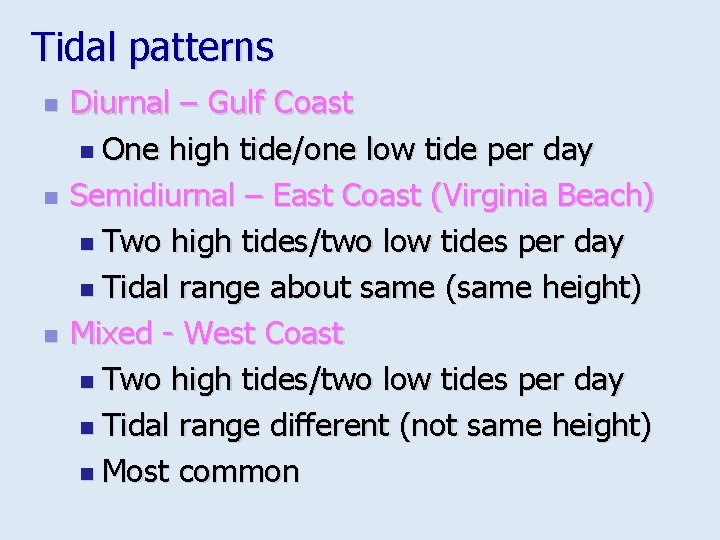 Tidal patterns

- Diurnal – Gulf Coast
  - One high tide/one low tide per day
- Semidiurnal – East Coast (Virginia Beach)
  - Two high tides/two low tides per day
  - Tidal range about same (same height)
- Mixed - West Coast
  - Two high tides/two low tides per day
  - Tidal range different (not same height)
  - Most common